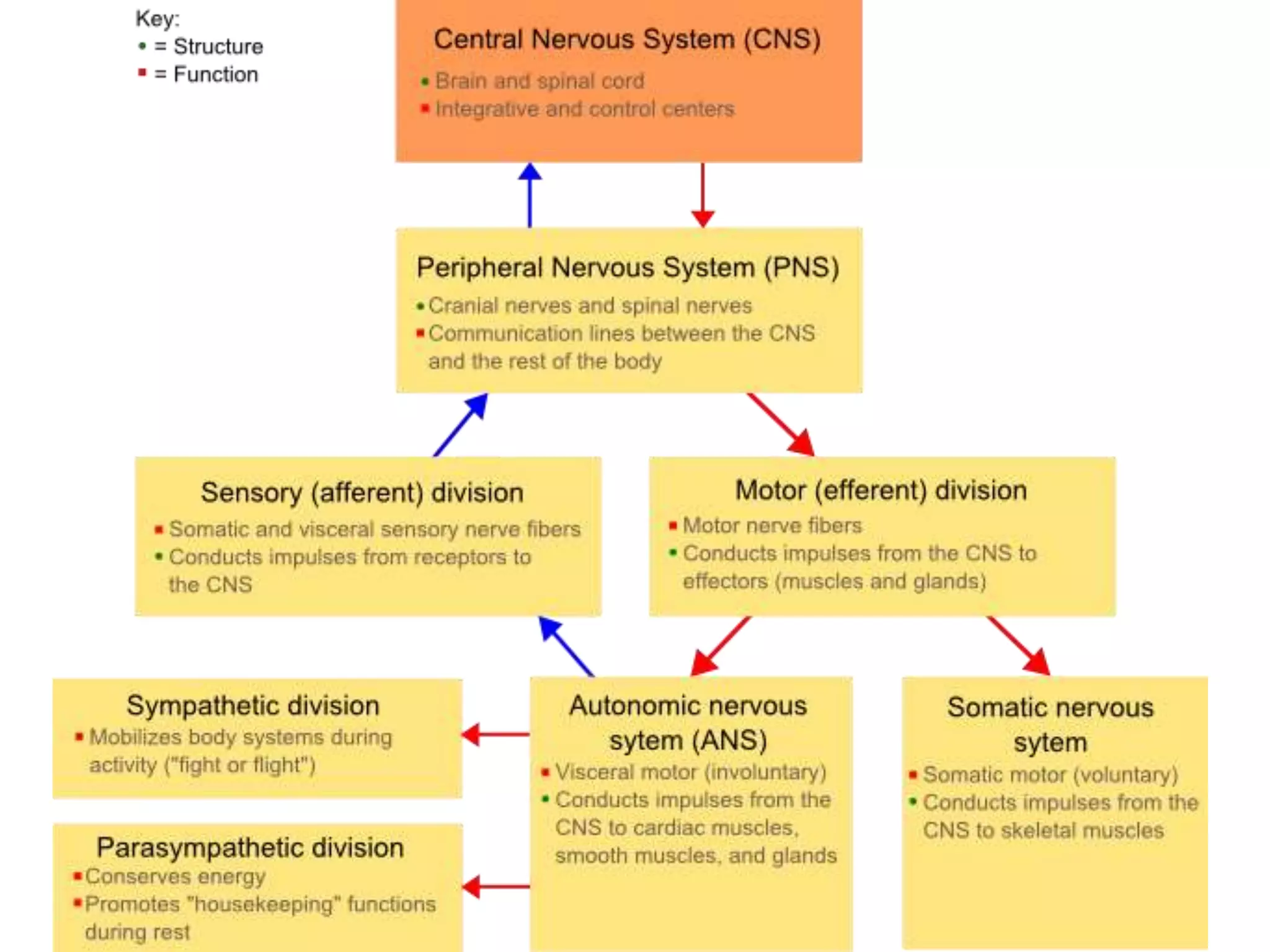 Key:
• = Structure
▪ = Function

Central Nervous System (CNS)
• Brain and spinal cord
▪ Integrative and control centers

Peripheral Nervous System (PNS)
• Cranial nerves and spinal nerves
▪ Communication lines between the CNS and the rest of the body

Sensory (afferent) division
▪ Somatic and visceral sensory nerve fibers
• Conducts impulses from receptors to the CNS

Motor (efferent) division
▪ Motor nerve fibers
• Conducts impulses from the CNS to effectors (muscles and glands)

Sympathetic division
▪ Mobilizes body systems during activity ("fight or flight")

Parasympathetic division
▪ Conserves energy
▪ Promotes "housekeeping" functions during rest

Autonomic nervous sytem (ANS)
▪ Visceral motor (involuntary)
• Conducts impulses from the CNS to cardiac muscles, smooth muscles, and glands

Somatic nervous sytem
▪ Somatic motor (voluntary)
• Conducts impulses from the CNS to skeletal muscles